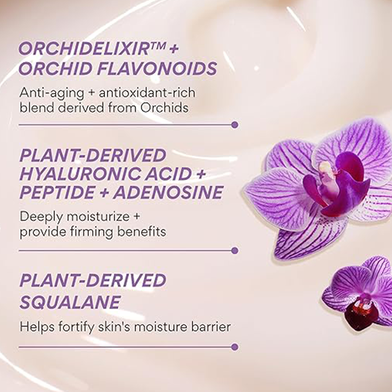 ORCHIDELIXIR™ + ORCHID FLAVONOIDS

Anti-aging + antioxidant-rich blend derived from Orchids

PLANT-DERIVED HYALURONIC ACID + PEPTIDE + ADENOSINE

Deeply moisturize + provide firming benefits

PLANT-DERIVED SQUALANE

Helps fortify skin's moisture barrier